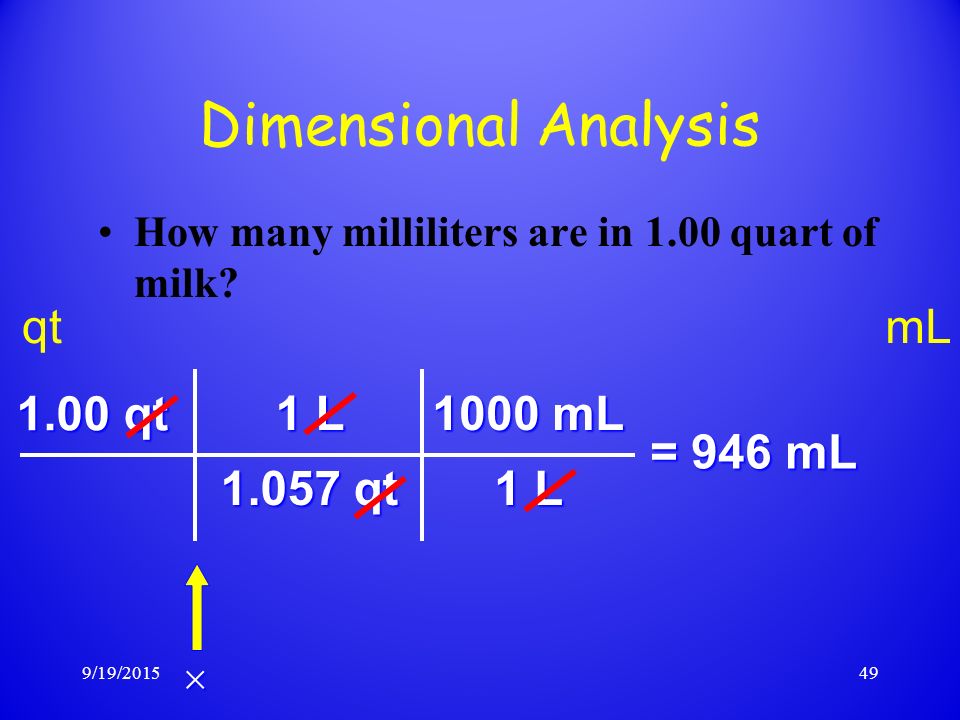 Dimensional Analysis

• How many milliliters are in 1.00 quart of milk?

qt

mL

| 1.00 qt | 1 L | 1000 mL |
|---|---|---|
| | 1.057 qt | 1 L |

= 946 mL

×

9/19/2015

49